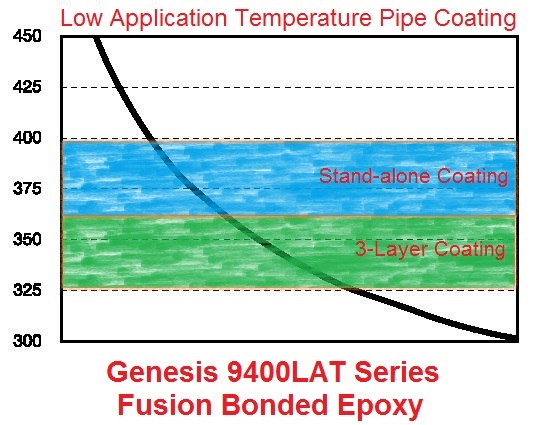 Low Application Temperature Pipe Coating

450
425
400
375
350
325
300

Stand-alone Coating

3-Layer Coating

Genesis 9400LAT Series
Fusion Bonded Epoxy